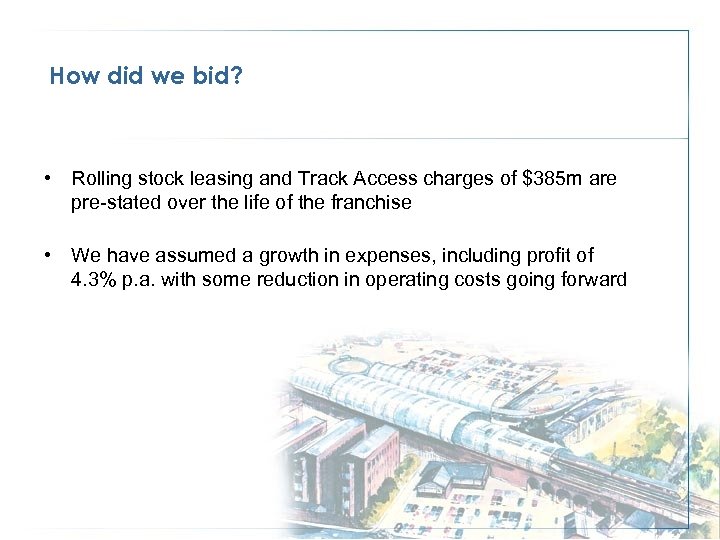 How did we bid?

• Rolling stock leasing and Track Access charges of \$385m are pre-stated over the life of the franchise

• We have assumed a growth in expenses, including profit of 4.3% p.a. with some reduction in operating costs going forward